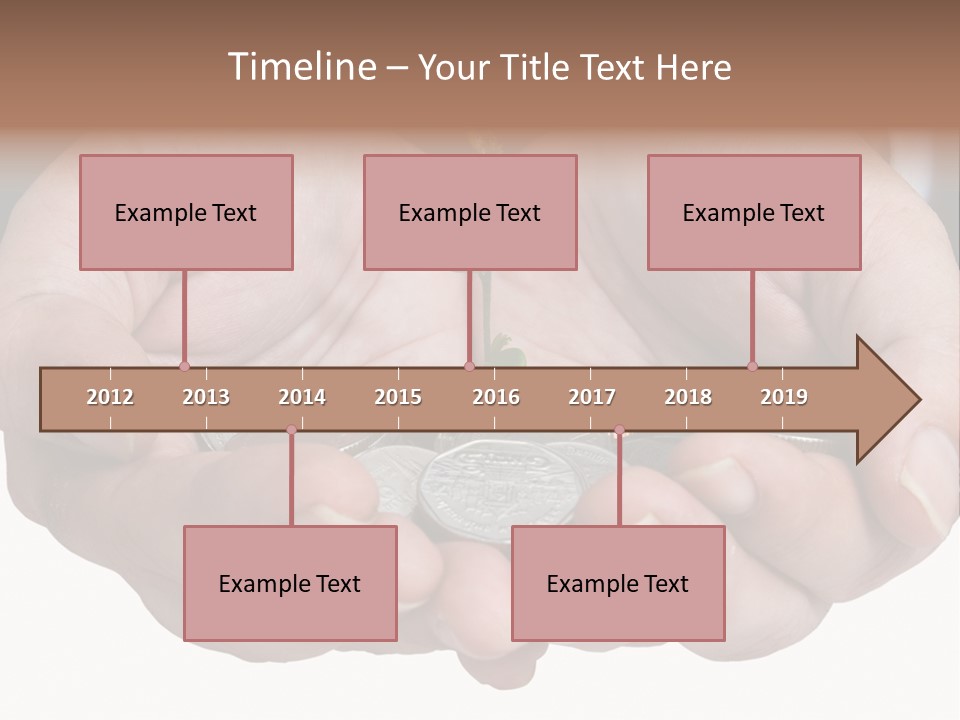 Timeline – Your Title Text Here

Example Text

Example Text

Example Text

2012 2013 2014 2015 2016 2017 2018 2019

Example Text

Example Text